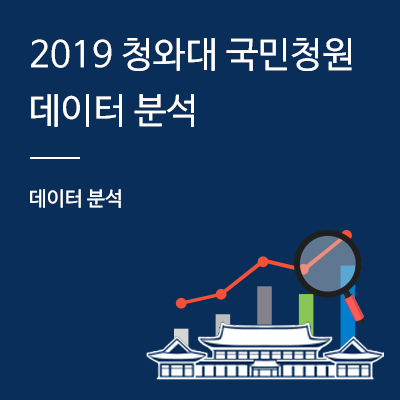 2019 청와대 국민청원 데이터 분석

데이터 분석